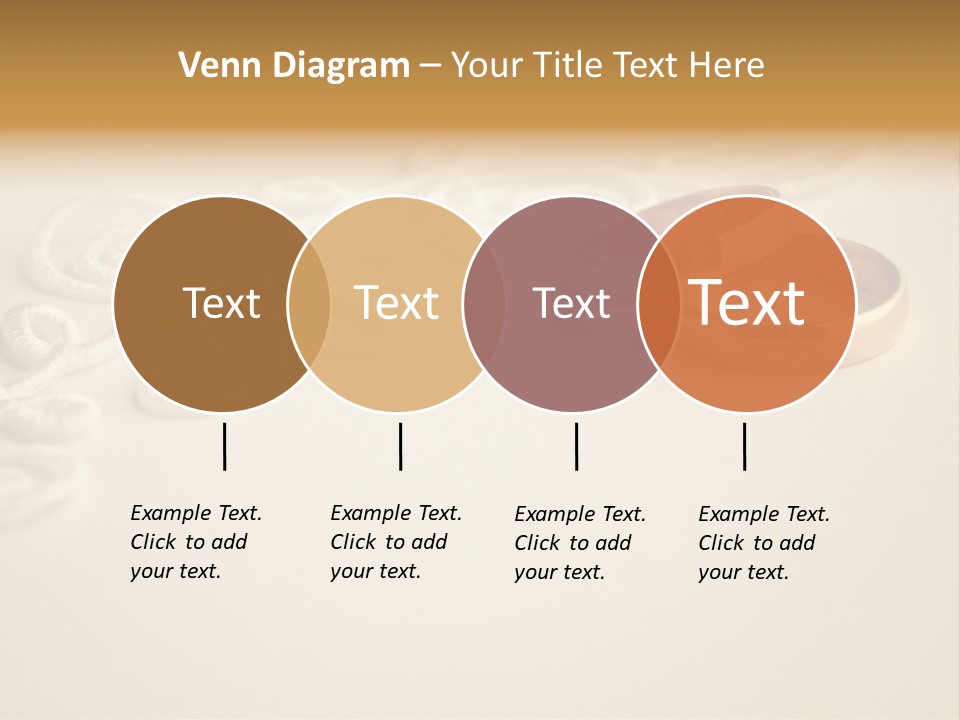 Venn Diagram – Your Title Text Here

Text

Text

Text

Text

Example Text. Click to add your text.

Example Text. Click to add your text.

Example Text. Click to add your text.

Example Text. Click to add your text.